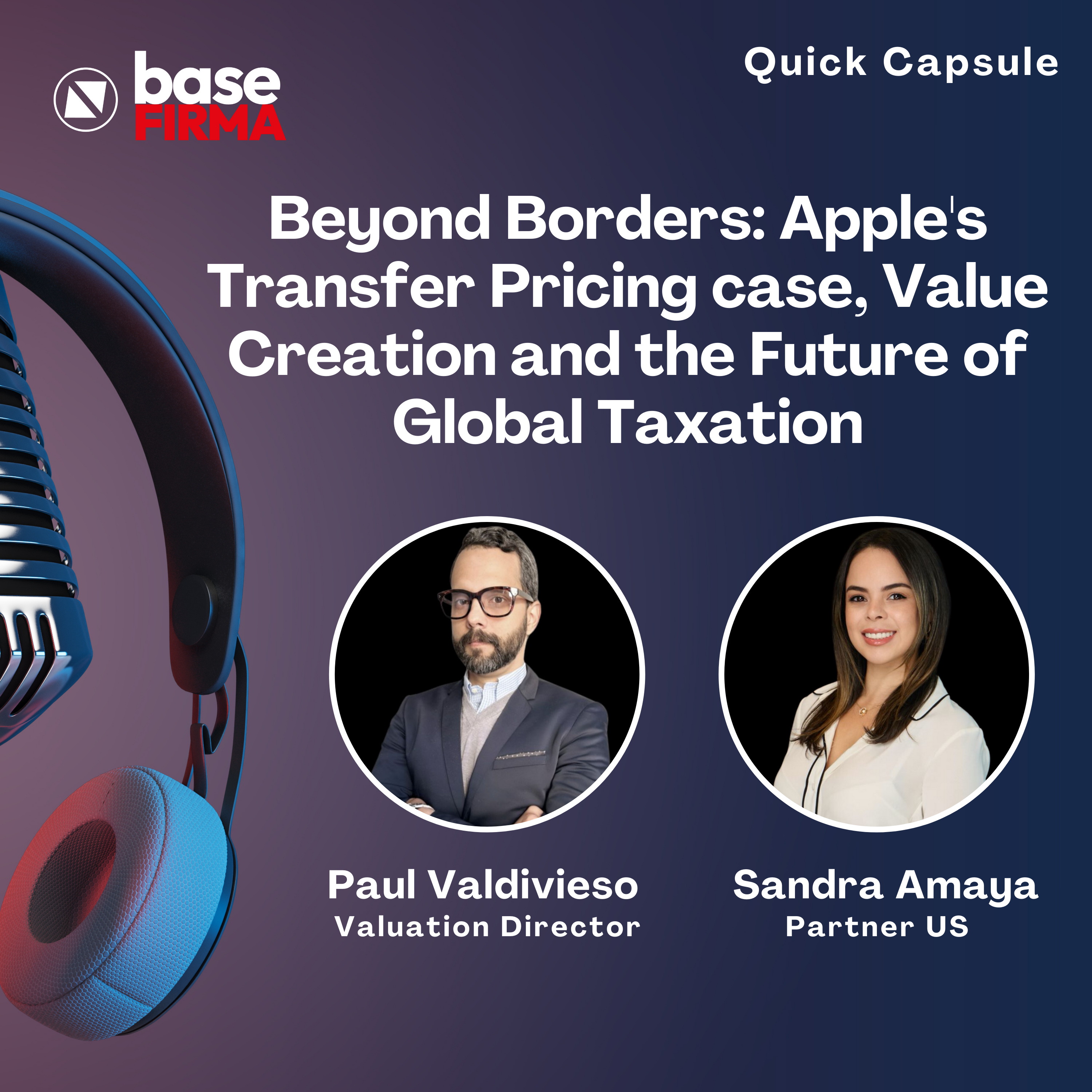 base FIRMA

Quick Capsule

Beyond Borders: Apple's Transfer Pricing case, Value Creation and the Future of Global Taxation

Paul Valdivieso
Valuation Director

Sandra Amaya
Partner US